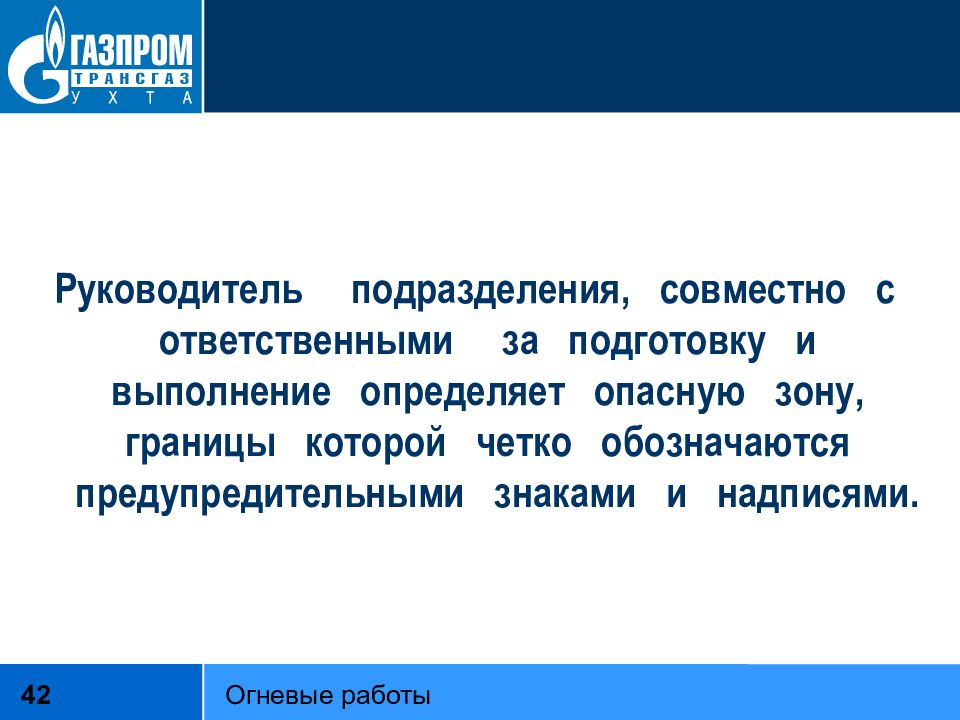 ГАЗПРОМ
ТРАНСГАЗ
УХТА

Руководитель подразделения, совместно с ответственными за подготовку и выполнение определяет опасную зону, границы которой четко обозначаются предупредительными знаками и надписями.

42

Огневые работы